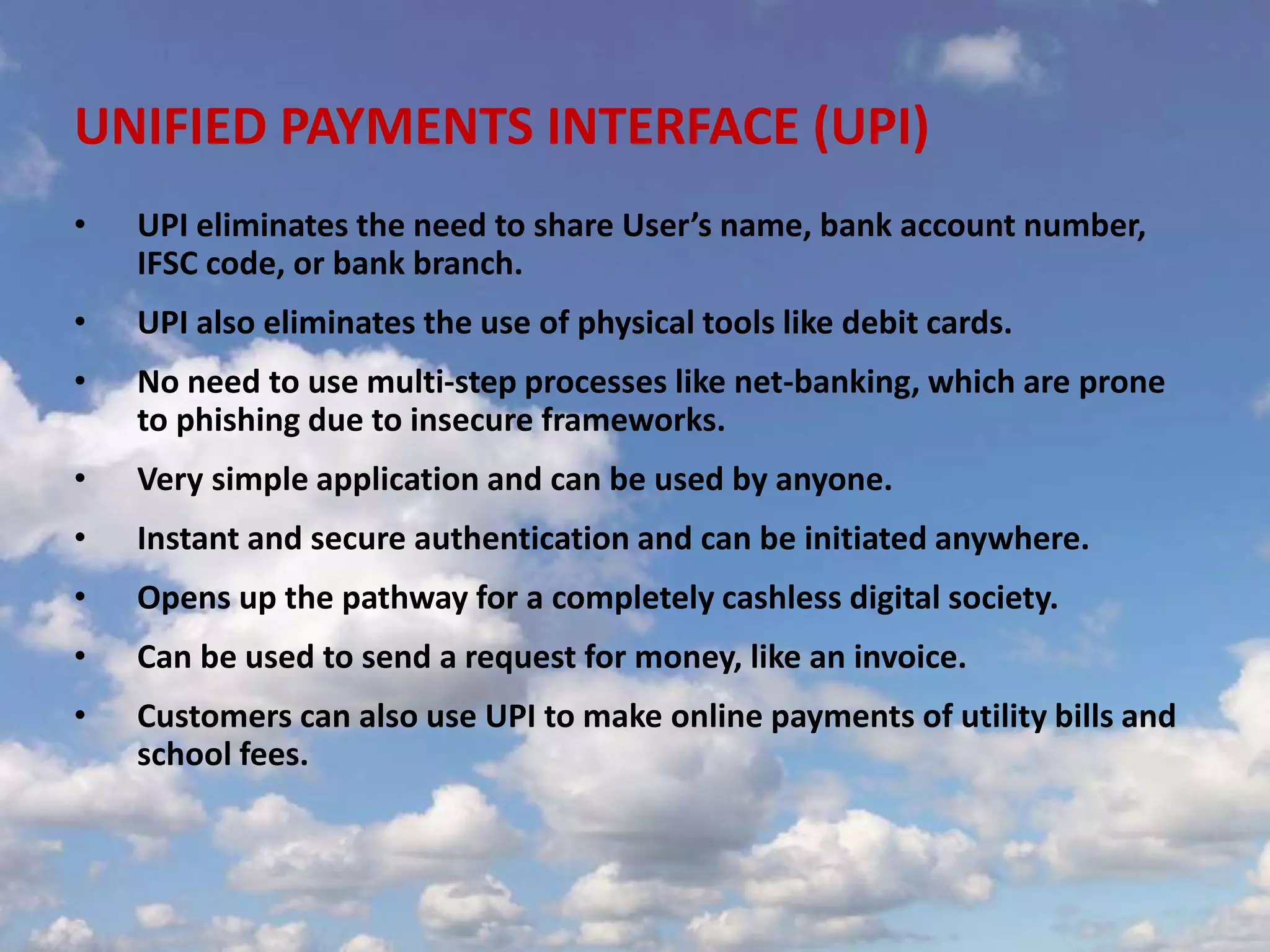 UNIFIED PAYMENTS INTERFACE (UPI)

• UPI eliminates the need to share User’s name, bank account number, IFSC code, or bank branch.

• UPI also eliminates the use of physical tools like debit cards.

• No need to use multi-step processes like net-banking, which are prone to phishing due to insecure frameworks.

• Very simple application and can be used by anyone.

• Instant and secure authentication and can be initiated anywhere.

• Opens up the pathway for a completely cashless digital society.

• Can be used to send a request for money, like an invoice.

• Customers can also use UPI to make online payments of utility bills and school fees.